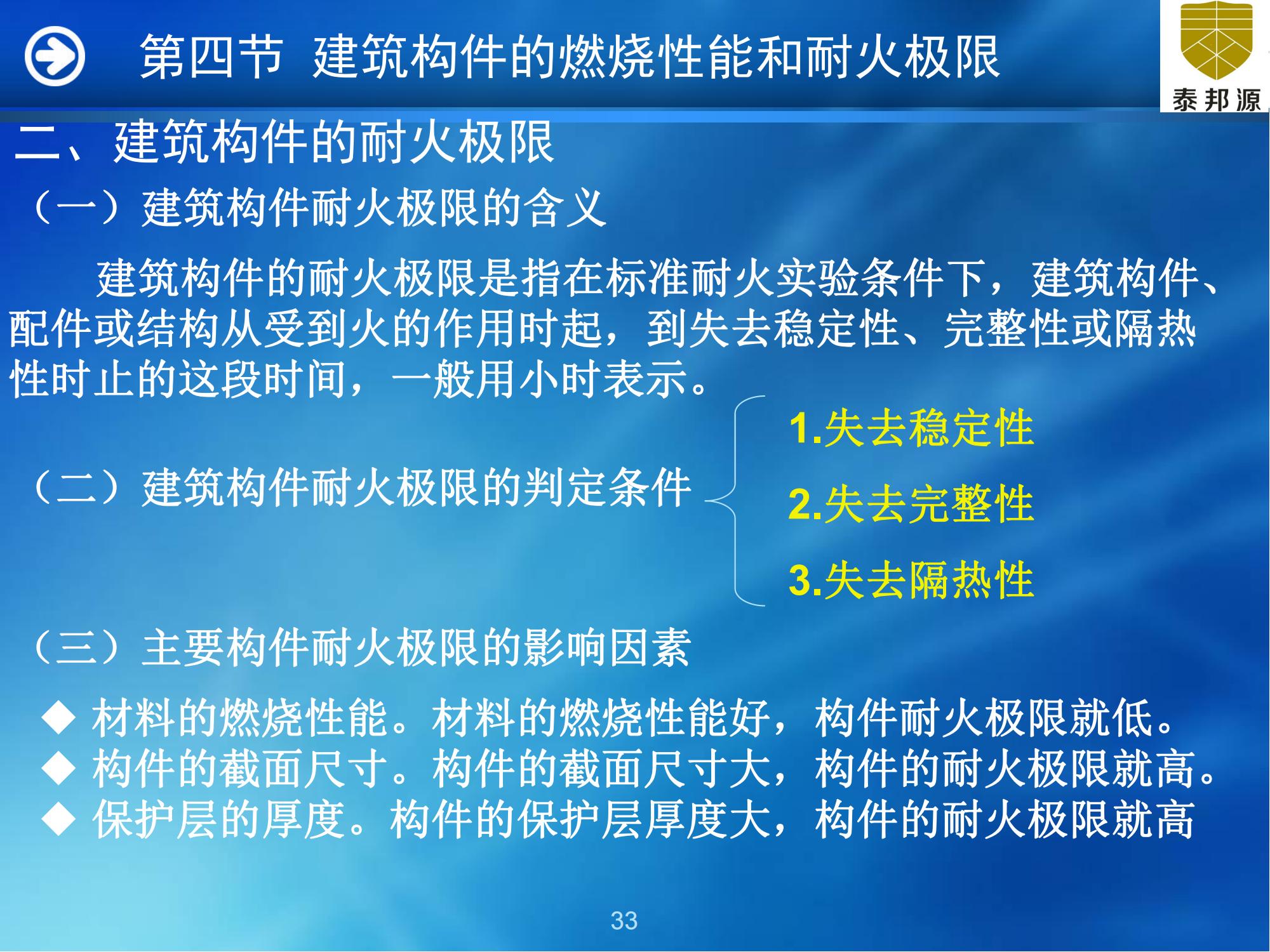 第四节 建筑构件的燃烧性能和耐火极限

泰邦源

二、建筑构件的耐火极限

（一）建筑构件耐火极限的含义

建筑构件的耐火极限是指在标准耐火实验条件下，建筑构件、配件或结构从受到火的作用时起，到失去稳定性、完整性或隔热性时止的这段时间，一般用小时表示。

（二）建筑构件耐火极限的判定条件

1.失去稳定性

2.失去完整性

3.失去隔热性

（三）主要构件耐火极限的影响因素

◆ 材料的燃烧性能。材料的燃烧性能好，构件耐火极限就低。
◆ 构件的截面尺寸。构件的截面尺寸大，构件的耐火极限就高。
◆ 保护层的厚度。构件的保护层厚度大，构件的耐火极限就高

33